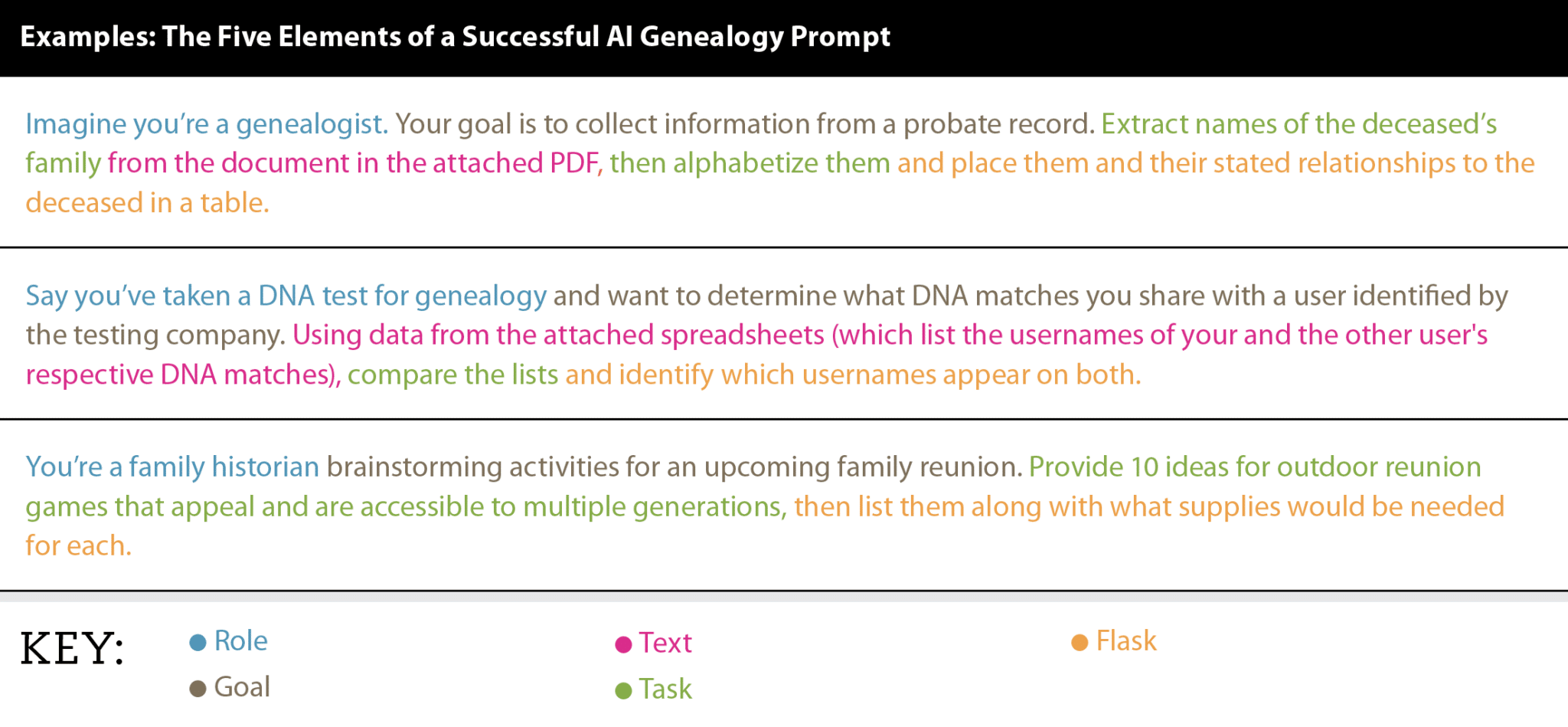 Examples: The Five Elements of a Successful AI Genealogy Prompt

Imagine you're a genealogist. Your goal is to collect information from a probate record. Extract names of the deceased's family from the document in the attached PDF, then alphabetize them and place them and their stated relationships to the deceased in a table.

Say you've taken a DNA test for genealogy and want to determine what DNA matches you share with a user identified by the testing company. Using data from the attached spreadsheets (which list the usernames of your and the other user's respective DNA matches), compare the lists and identify which usernames appear on both.

You're a family historian brainstorming activities for an upcoming family reunion. Provide 10 ideas for outdoor reunion games that appeal and are accessible to multiple generations, then list them along with what supplies would be needed for each.

KEY:

Role
Goal

Text
Task

Flask